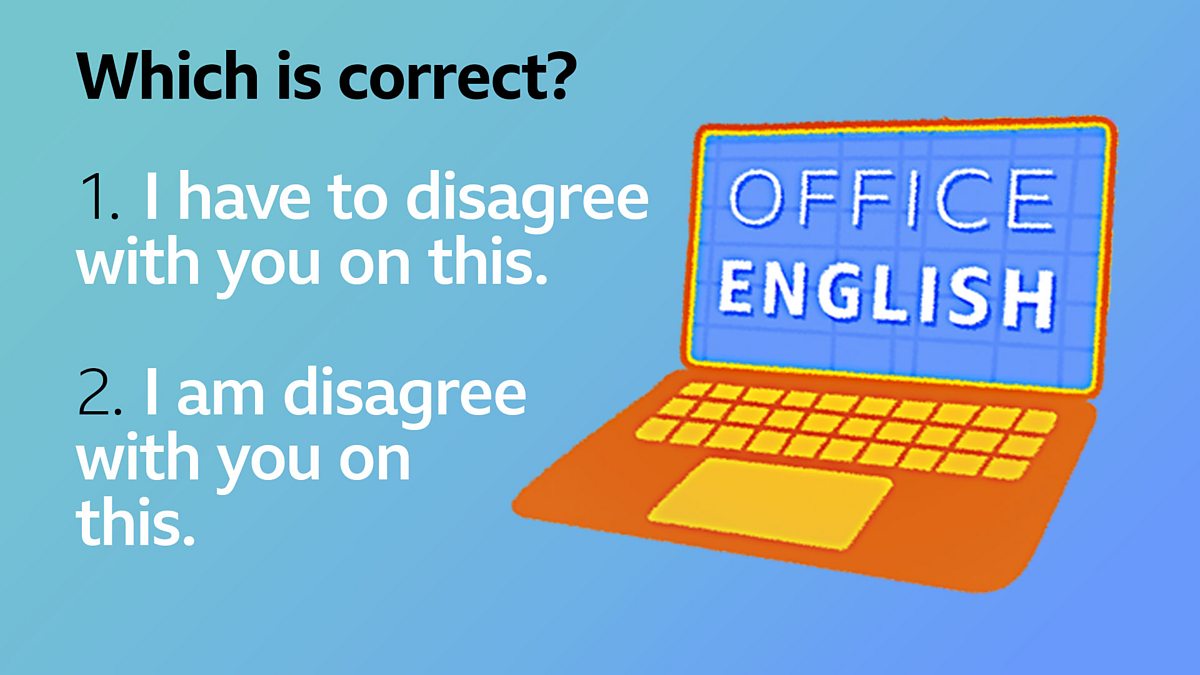 Which is correct?

1. I have to disagree with you on this.

2. I am disagree with you on this.

OFFICE
ENGLISH